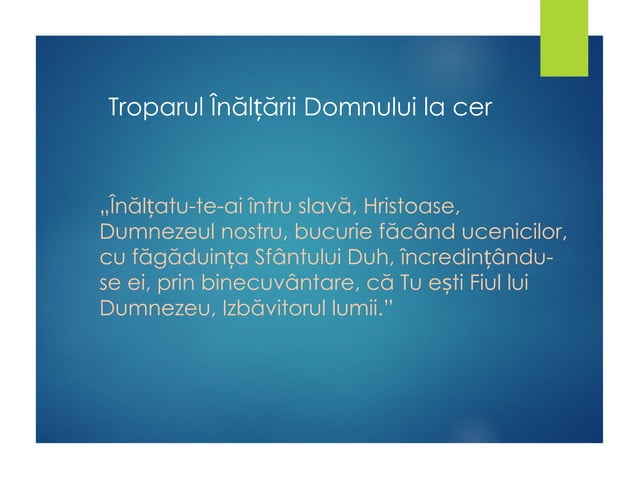 Troparul Înălțării Domnului la cer

„Înălțatu-te-ai întru slavă, Hristoase, Dumnezeul nostru, bucurie făcând ucenicilor, cu făgăduința Sfântului Duh, încredințându-se ei, prin binecuvântare, că Tu ești Fiul lui Dumnezeu, Izbăvitorul lumii.”